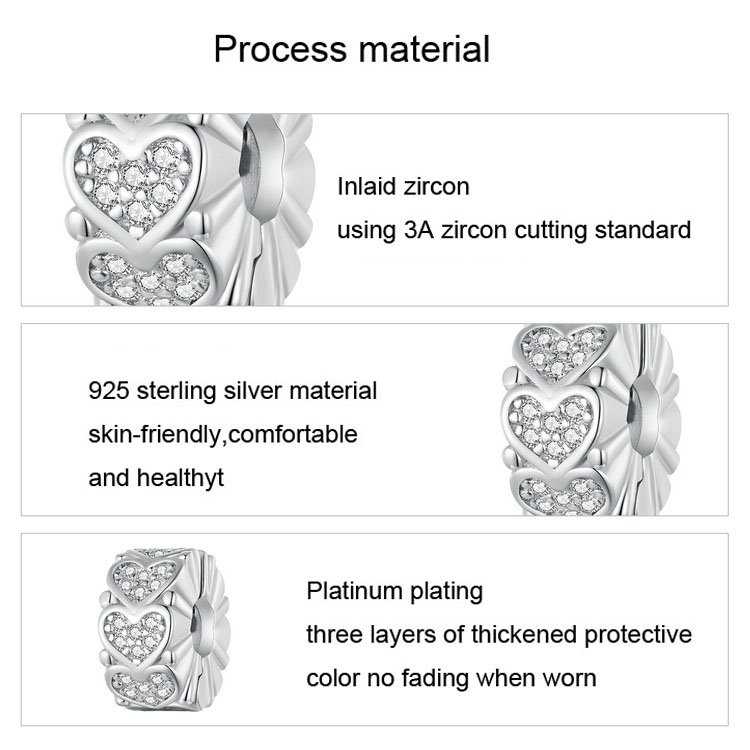 Process material

Inlaid zircon
using 3A zircon cutting standard

925 sterling silver material
skin-friendly,comfortable
and healthyt

Platinum plating
three layers of thickened protective
color no fading when worn